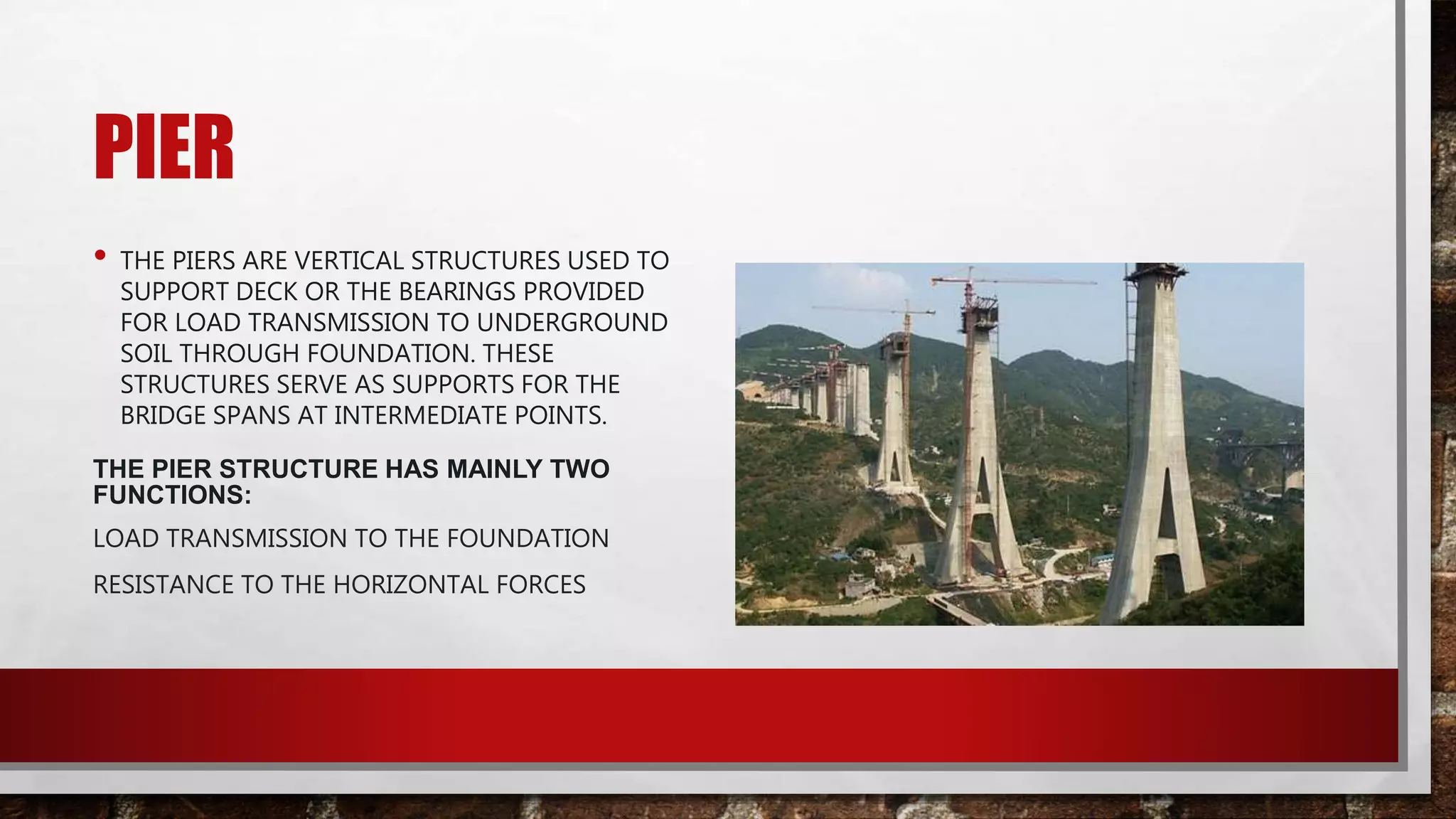 PIER

• THE PIERS ARE VERTICAL STRUCTURES USED TO SUPPORT DECK OR THE BEARINGS PROVIDED FOR LOAD TRANSMISSION TO UNDERGROUND SOIL THROUGH FOUNDATION. THESE STRUCTURES SERVE AS SUPPORTS FOR THE BRIDGE SPANS AT INTERMEDIATE POINTS.

THE PIER STRUCTURE HAS MAINLY TWO FUNCTIONS:

LOAD TRANSMISSION TO THE FOUNDATION

RESISTANCE TO THE HORIZONTAL FORCES